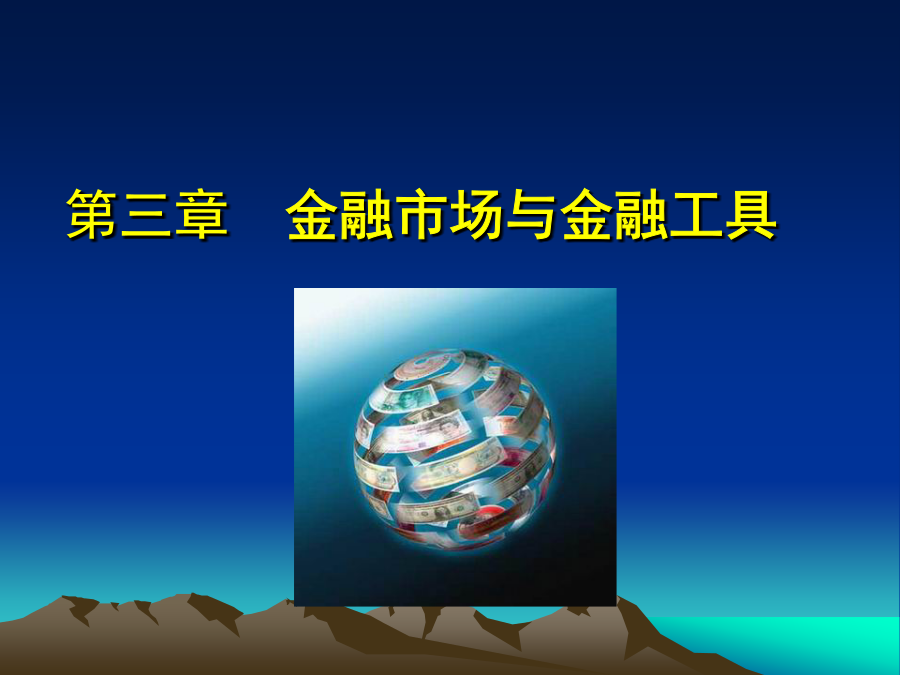 第三章　金融市场与金融工具